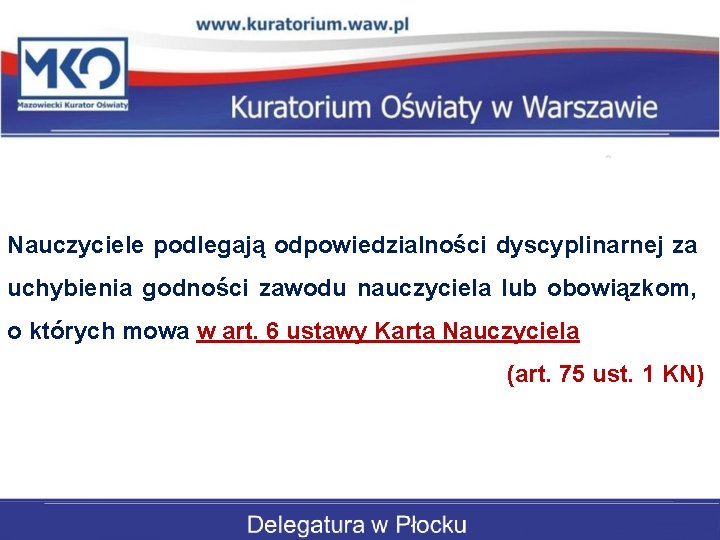 www.kuratorium.waw.pl

MKO
Mazowiecki Kurator Oświaty

Kuratorium Oświaty w Warszawie

Nauczyciele podlegają odpowiedzialności dyscyplinarnej za uchybienia godności zawodu nauczyciela lub obowiązkom, o których mowa w art. 6 ustawy Karta Nauczyciela

(art. 75 ust. 1 KN)

Delegatura w Płocku